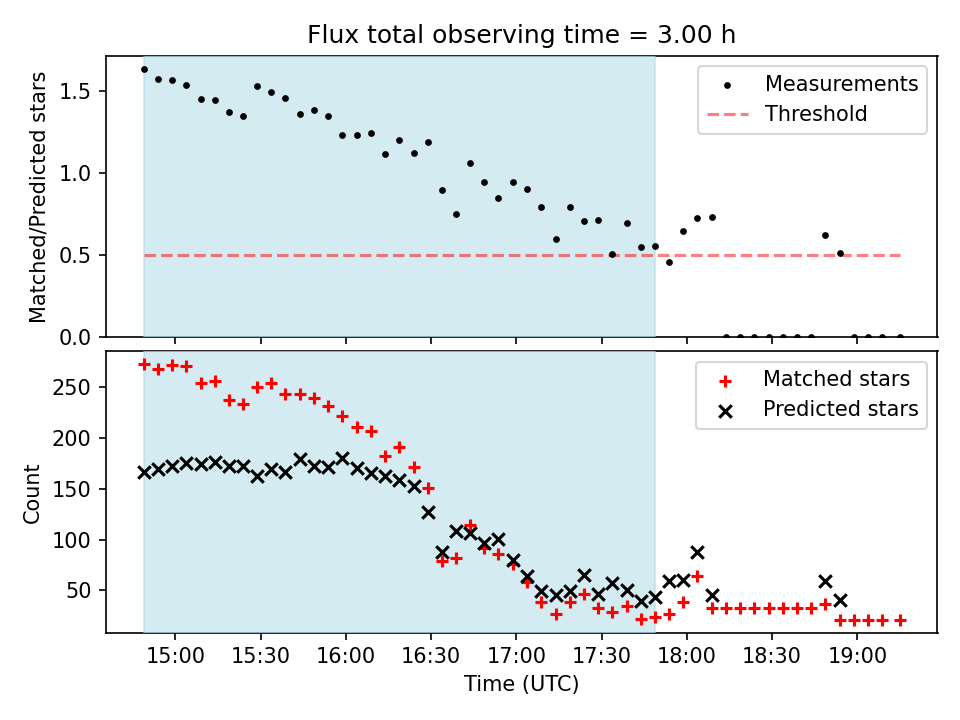 Flux total observing time = 3.00 h

Matched/Predicted stars

1.5
1.0
0.5
0.0

Measurements
Threshold

Count

250
200
150
100
50

Matched stars
Predicted stars

15:00
15:30
16:00
16:30
17:00
17:30
18:00
18:30
19:00

Time (UTC)